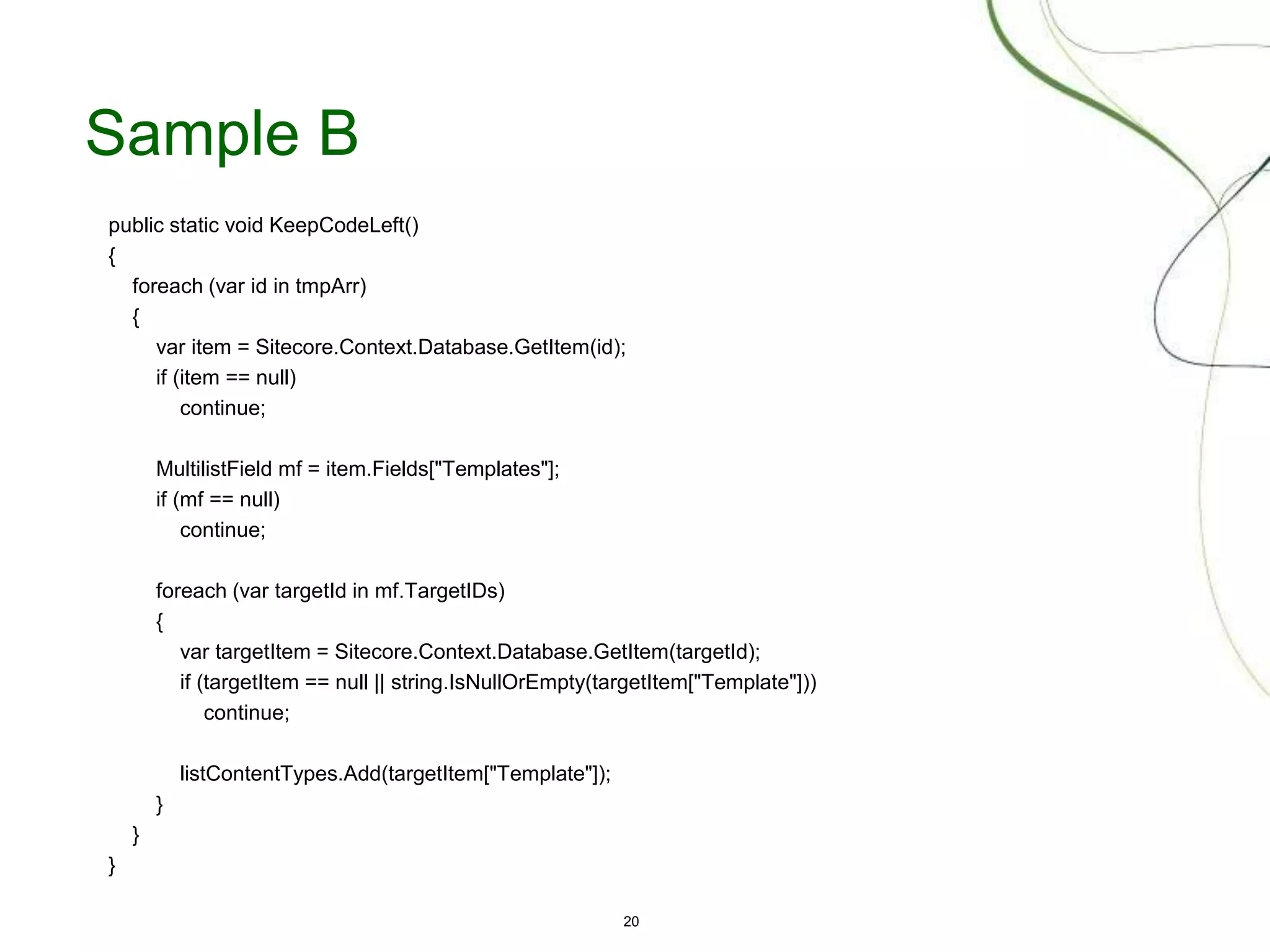 Sample B

public static void KeepCodeLeft()
{
    foreach (var id in tmpArr)
    {
        var item = Sitecore.Context.Database.GetItem(id);
        if (item == null)
            continue;

        MultilistField mf = item.Fields["Templates"];
        if (mf == null)
            continue;

        foreach (var targetId in mf.TargetIDs)
        {
            var targetItem = Sitecore.Context.Database.GetItem(targetId);
            if (targetItem == null || string.IsNullOrEmpty(targetItem["Template"]))
                continue;

            listContentTypes.Add(targetItem["Template"]);
        }
    }
}

20